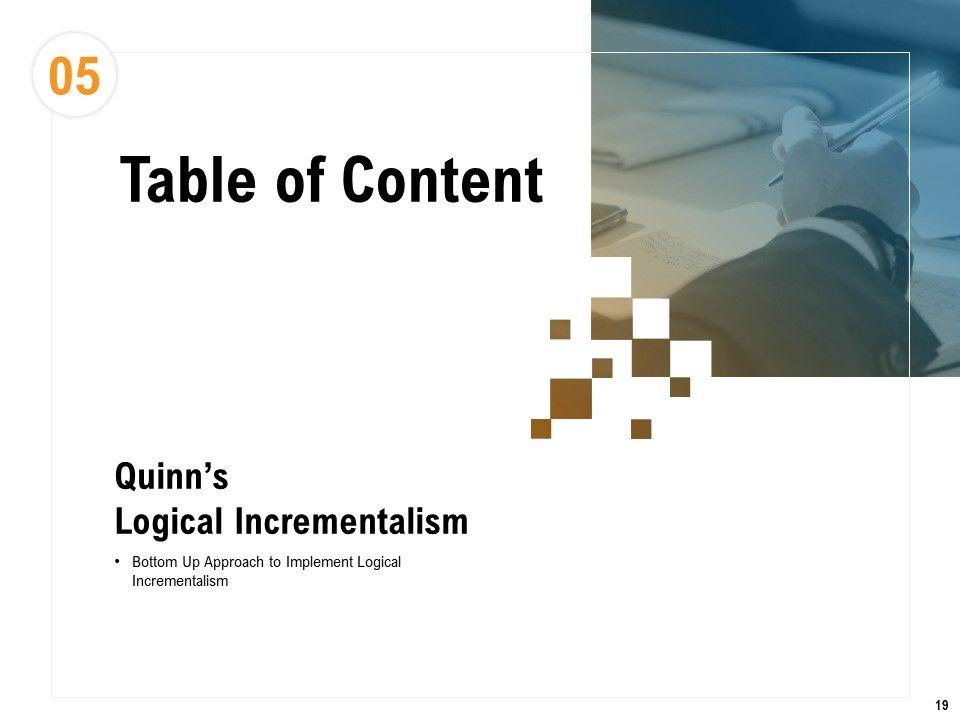 05

Table of Content

Quinn's
Logical Incrementalism

• Bottom Up Approach to Implement Logical Incrementalism

19